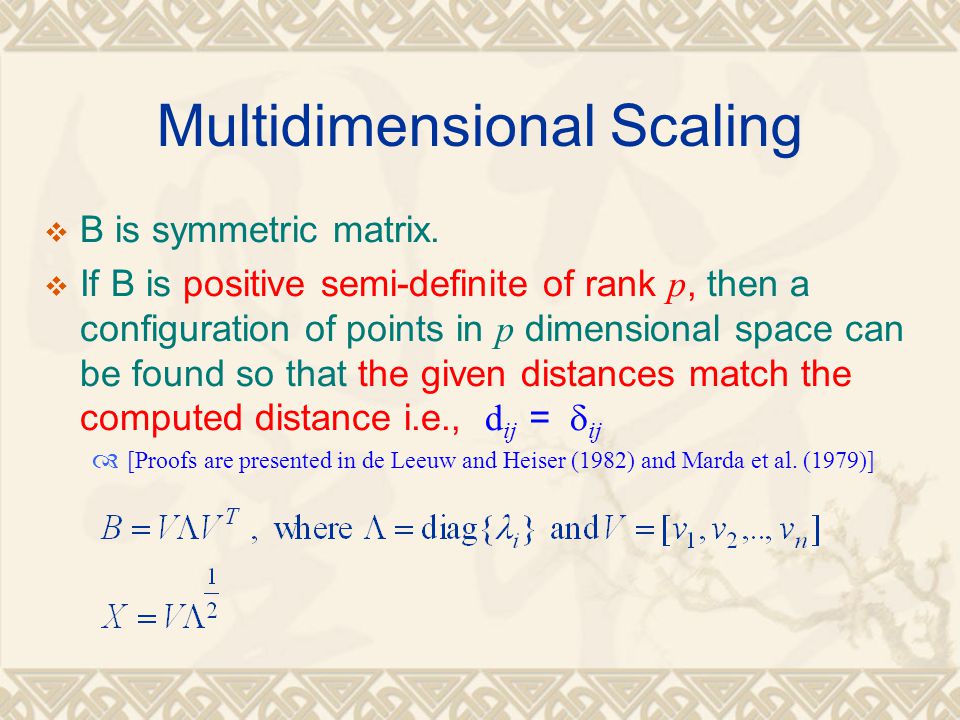 Multidimensional Scaling

B is symmetric matrix.

If B is positive semi-definite of rank $p$, then a configuration of points in $p$ dimensional space can be found so that the given distances match the computed distance i.e., $d_{ij} = \delta_{ij}$

[Proofs are presented in de Leeuw and Heiser (1982) and Marda et al. (1979)]

$B = V\Lambda V^T$ , where $\Lambda = \text{diag}\{\lambda_i\}$ and $V = [v_1, v_2, .., v_n]$

$X = V\Lambda^{\frac{1}{2}}$